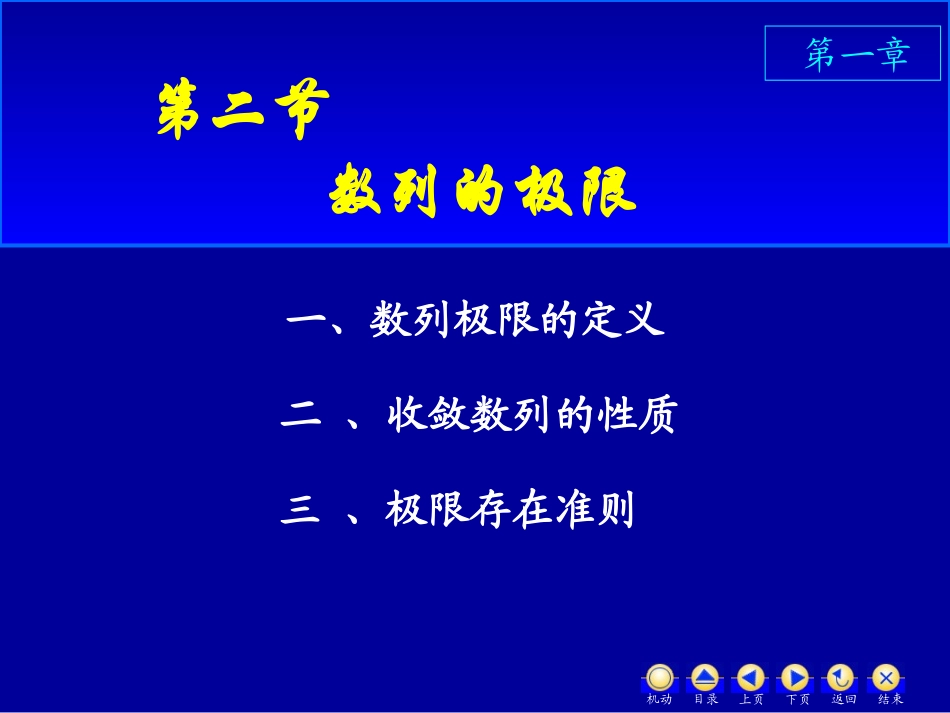 第一章

第二节

数列的极限

一、数列极限的定义

二 、收敛数列的性质

三 、极限存在准则

机动 目录 上页 下页 返回 结束